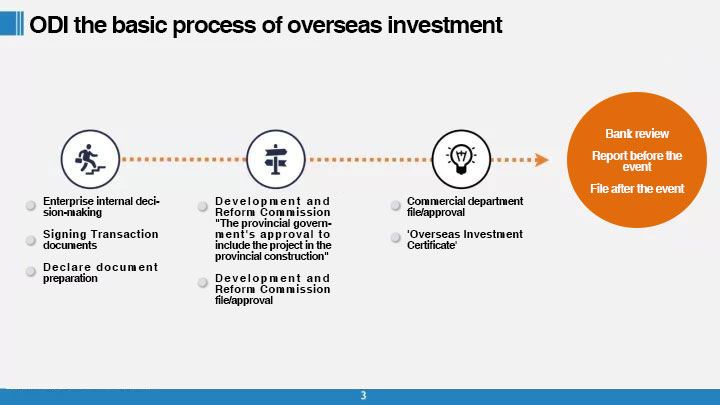 ODI the basic process of overseas investment

Enterprise internal decision-making

Signing Transaction documents

Declare document preparation

Development and Reform Commission "The provincial government's approval to include the project in the provincial construction"

Development and Reform Commission file/approval

Commercial department file/approval

'Overseas Investment Certificate'

Bank review

Report before the event

File after the event

3